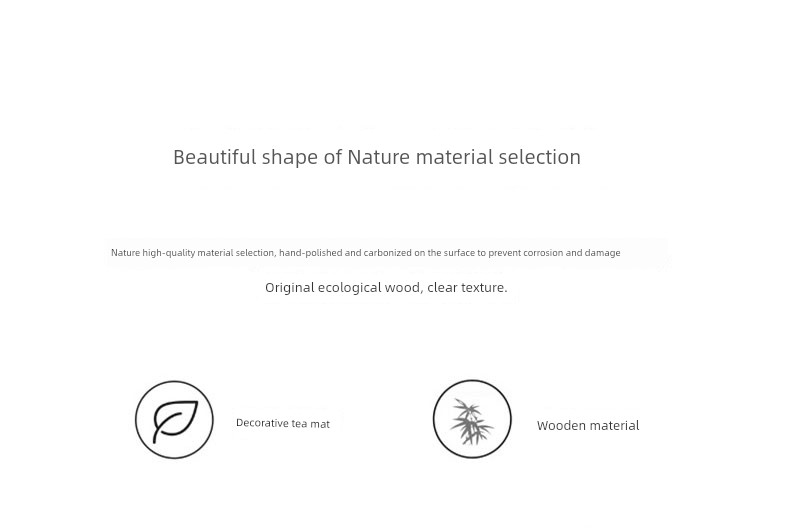 Beautiful shape of Nature material selection

Nature high-quality material selection, hand-polished and carbonized on the surface to prevent corrosion and damage

Original ecological wood, clear texture.

Decorative tea mat

Wooden material